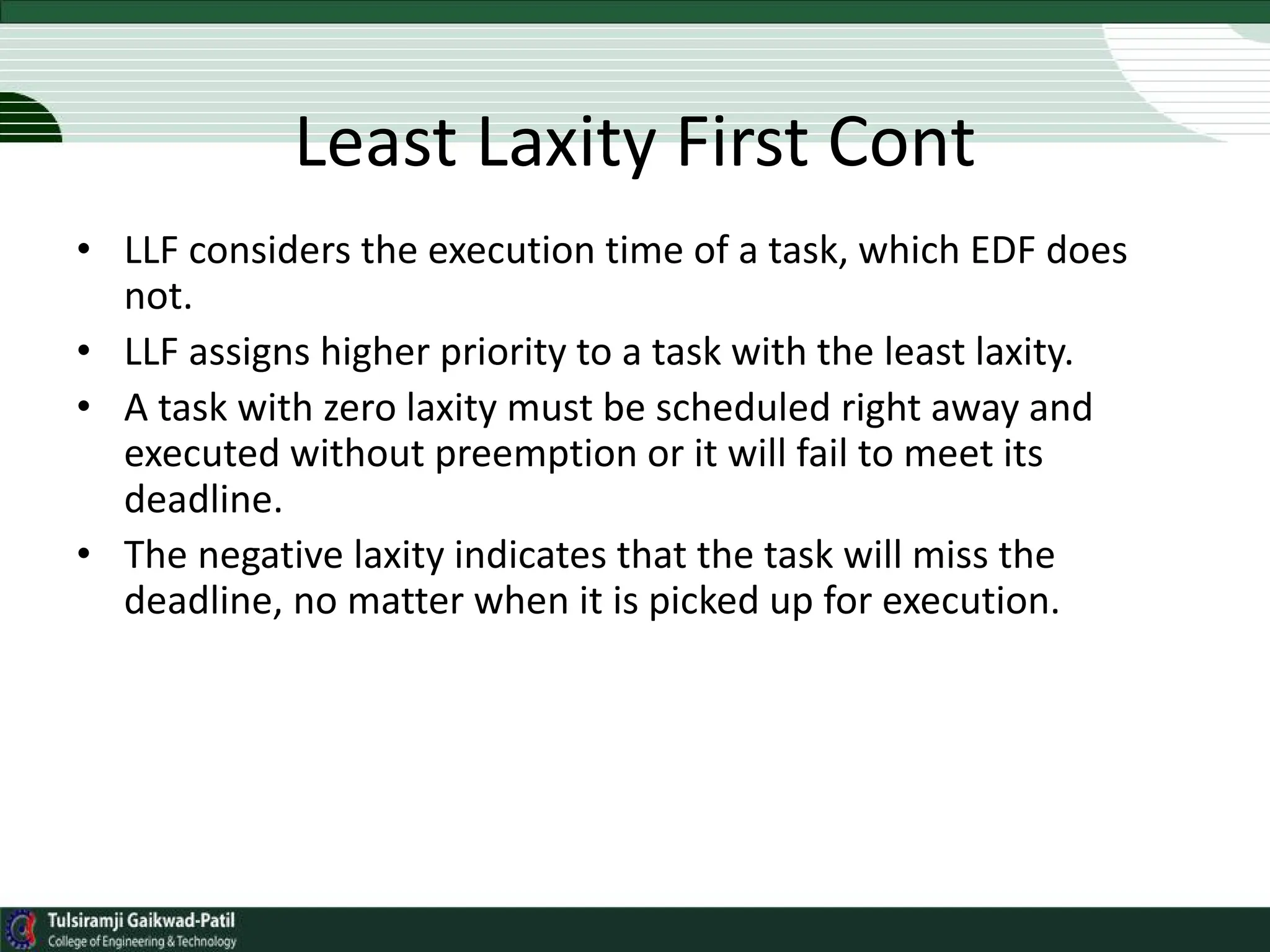 Least Laxity First Cont

• LLF considers the execution time of a task, which EDF does not.
• LLF assigns higher priority to a task with the least laxity.
• A task with zero laxity must be scheduled right away and executed without preemption or it will fail to meet its deadline.
• The negative laxity indicates that the task will miss the deadline, no matter when it is picked up for execution.

Tulsiramji Gaikwad-Patil
College of Engineering & Technology